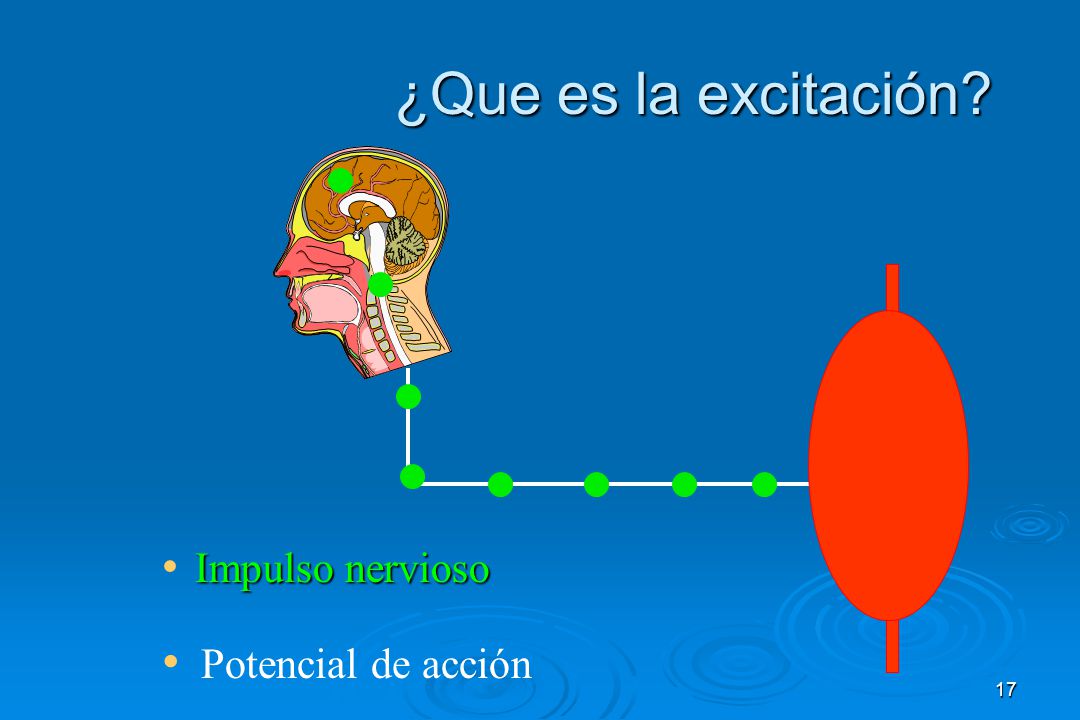 ¿Que es la excitación?

• Impulso nervioso

• Potencial de acción

17